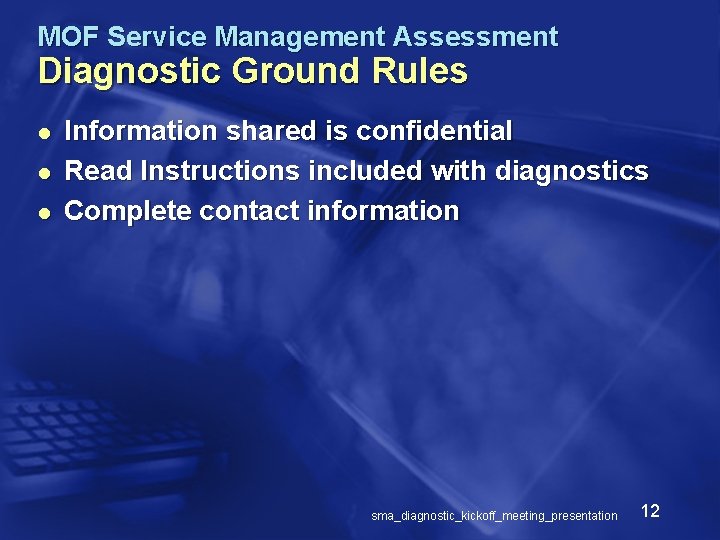 MOF Service Management Assessment
Diagnostic Ground Rules

- Information shared is confidential
- Read Instructions included with diagnostics
- Complete contact information

sma_diagnostic_kickoff_meeting_presentation 12